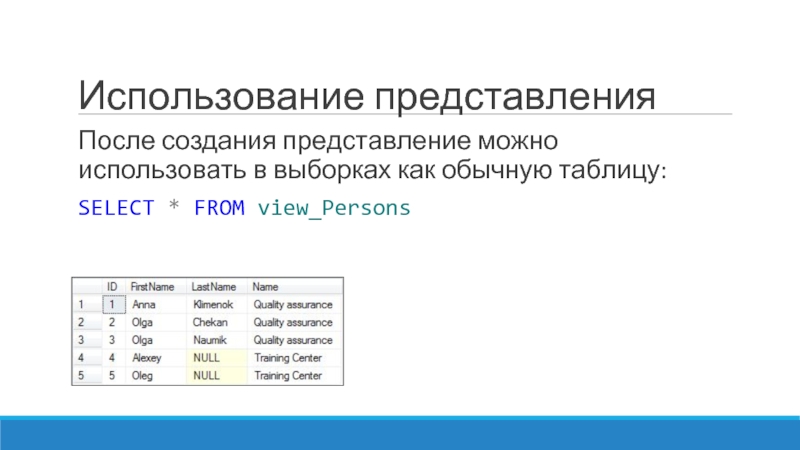 Использование представления

После создания представление можно использовать в выборках как обычную таблицу:

SELECT * FROM view_Persons

| | ID | FirstName | LastName | Name |
|---|---|---|---|---|
| 1 | 1 | Anna | Klimenok | Quality assurance |
| 2 | 2 | Olga | Chekan | Quality assurance |
| 3 | 3 | Olga | Naumik | Quality assurance |
| 4 | 4 | Alexey | NULL | Training Center |
| 5 | 5 | Oleg | NULL | Training Center |